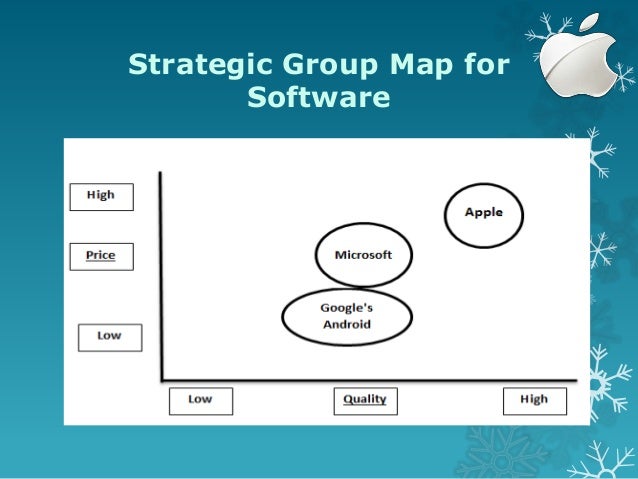 Strategic Group Map for Software

High

Price

Low

Apple

Microsoft

Google's Android

Low

Quality

High